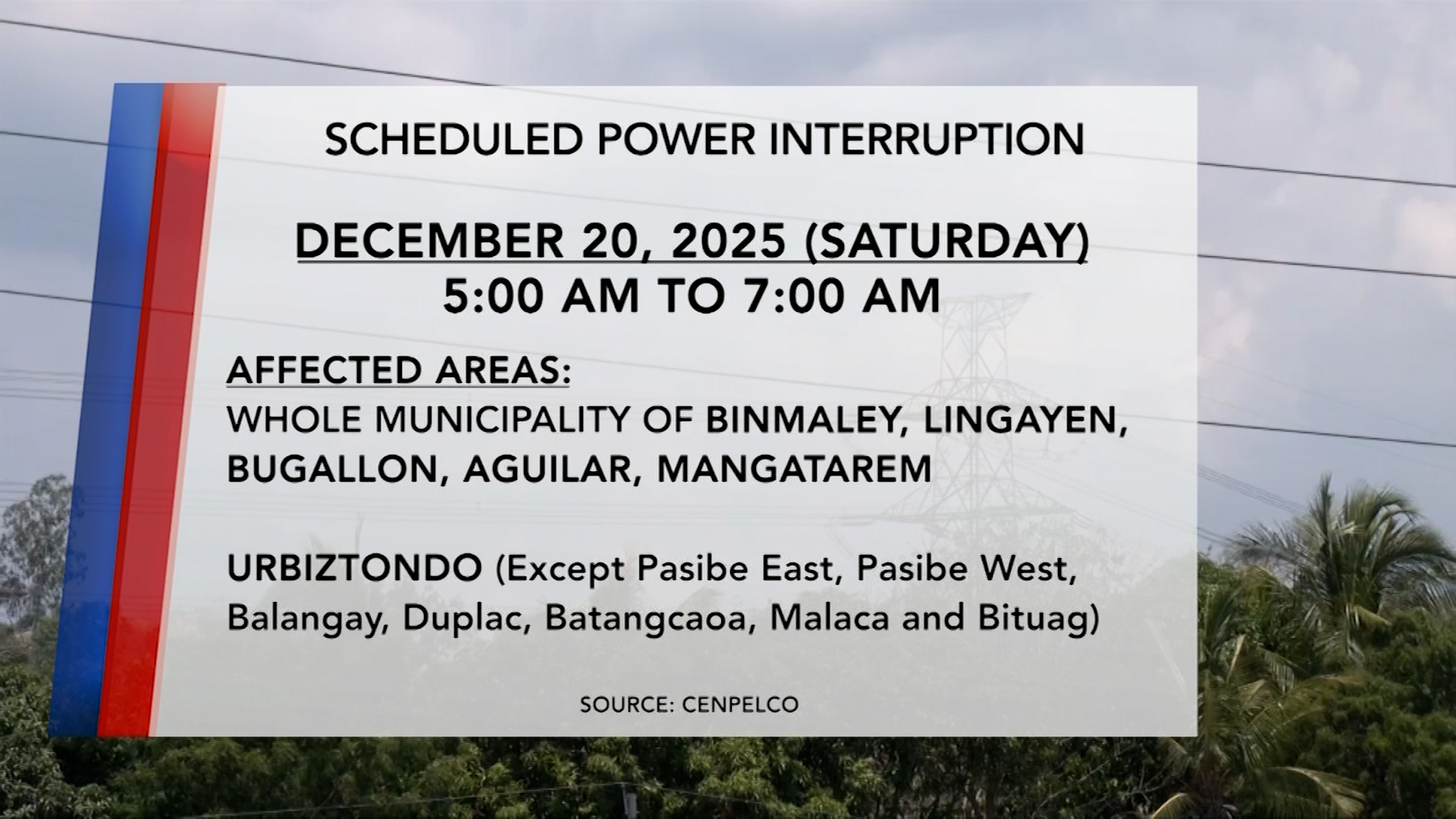 SCHEDULED POWER INTERRUPTION

DECEMBER 20, 2025 (SATURDAY)
5:00 AM TO 7:00 AM

AFFECTED AREAS:
WHOLE MUNICIPALITY OF BINMALEY, LINGAYEN, BUGALLON, AGUILAR, MANGATAREM

URBIZTONDO (Except Pasibe East, Pasibe West, Balangay, Duplac, Batangcaoa, Malaca and Bituag)

SOURCE: CENPELCO